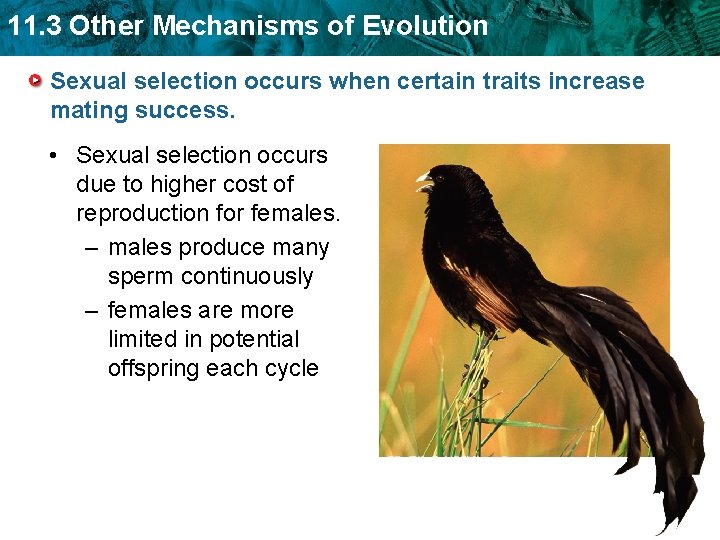 11.3 Other Mechanisms of Evolution

Sexual selection occurs when certain traits increase mating success.

• Sexual selection occurs due to higher cost of reproduction for females.
– males produce many sperm continuously
– females are more limited in potential offspring each cycle